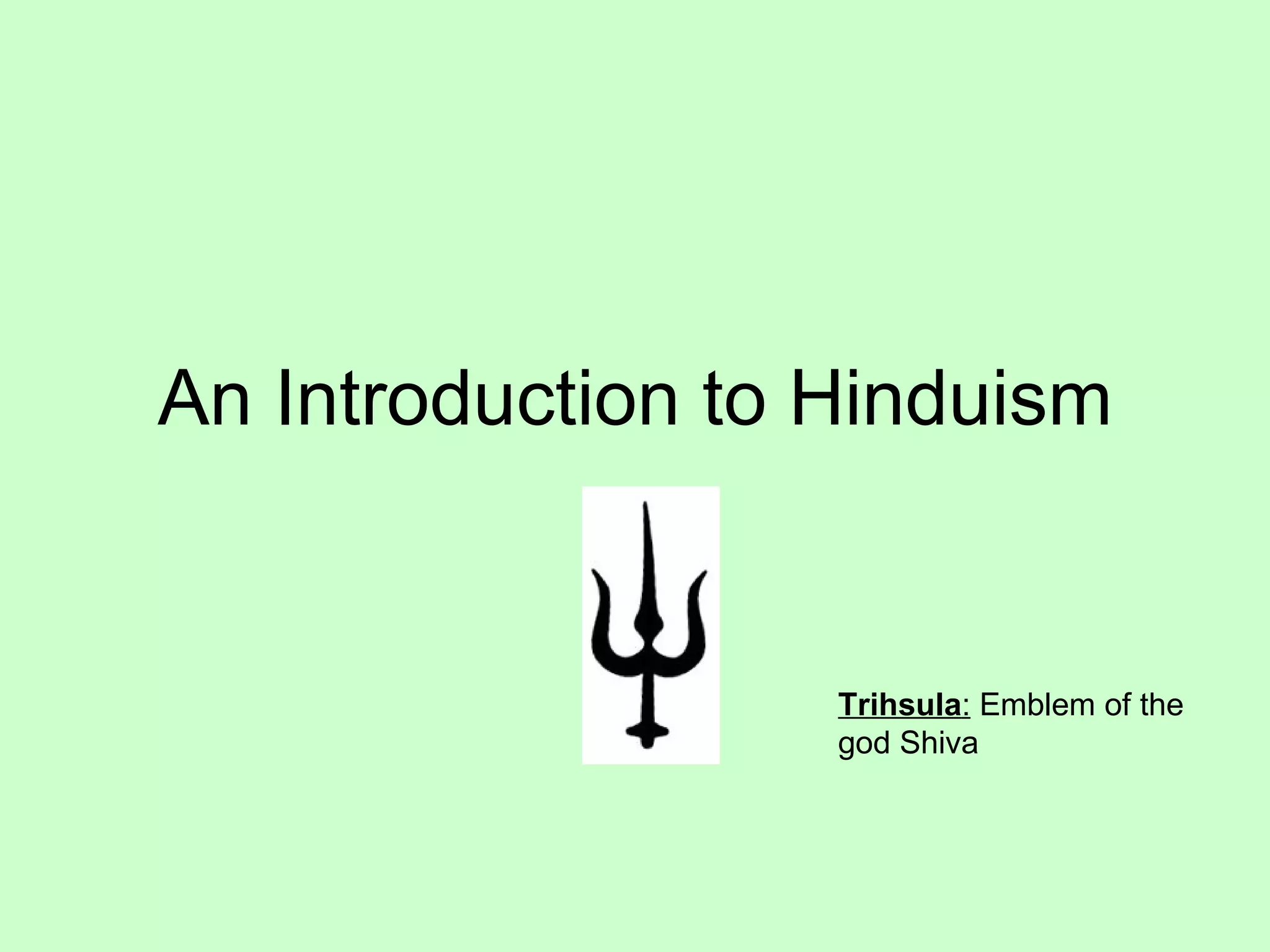 An Introduction to Hinduism

Trihsula: Emblem of the god Shiva